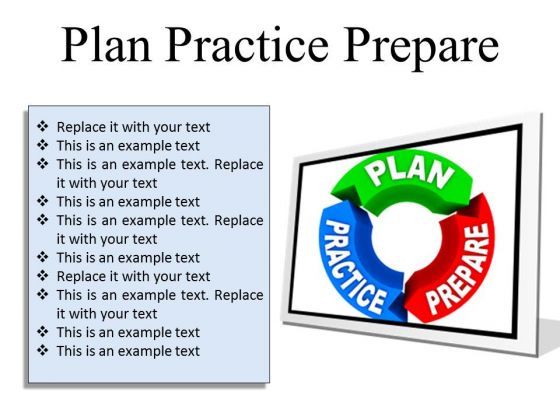 Plan Practice Prepare

❖ Replace it with your text
❖ This is an example text
❖ This is an example text. Replace it with your text
❖ This is an example text
❖ This is an example text. Replace it with your text
❖ This is an example text
❖ Replace it with your text
❖ This is an example text. Replace it with your text
❖ This is an example text
❖ This is an example text

PLAN
PREPARE
PRACTICE